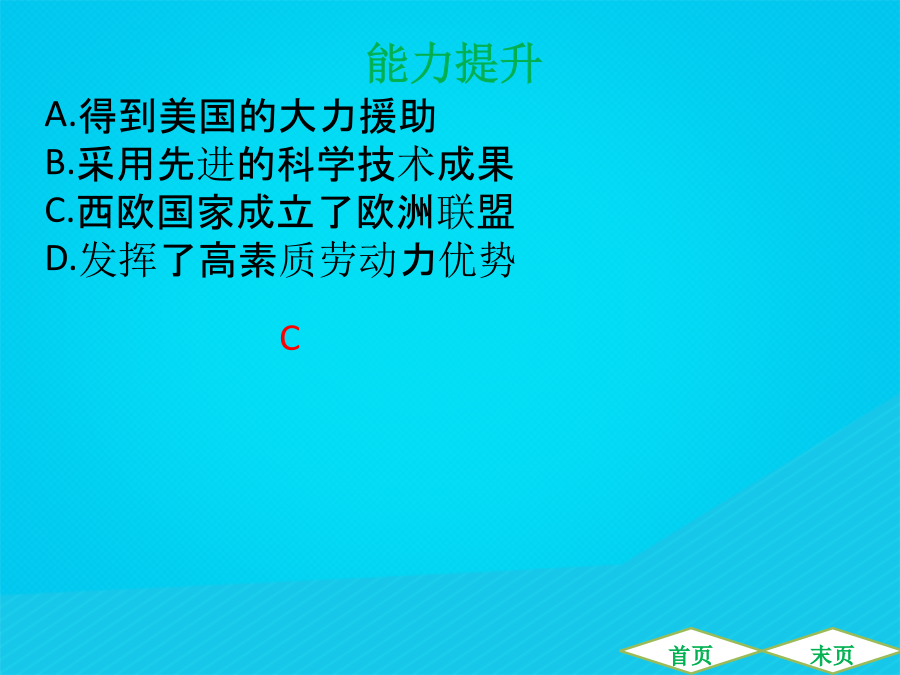 能力提升

A.得到美国的大力援助
B.采用先进的科学技术成果
C.西欧国家成立了欧洲联盟
D.发挥了高素质劳动力优势

C

首页
末页